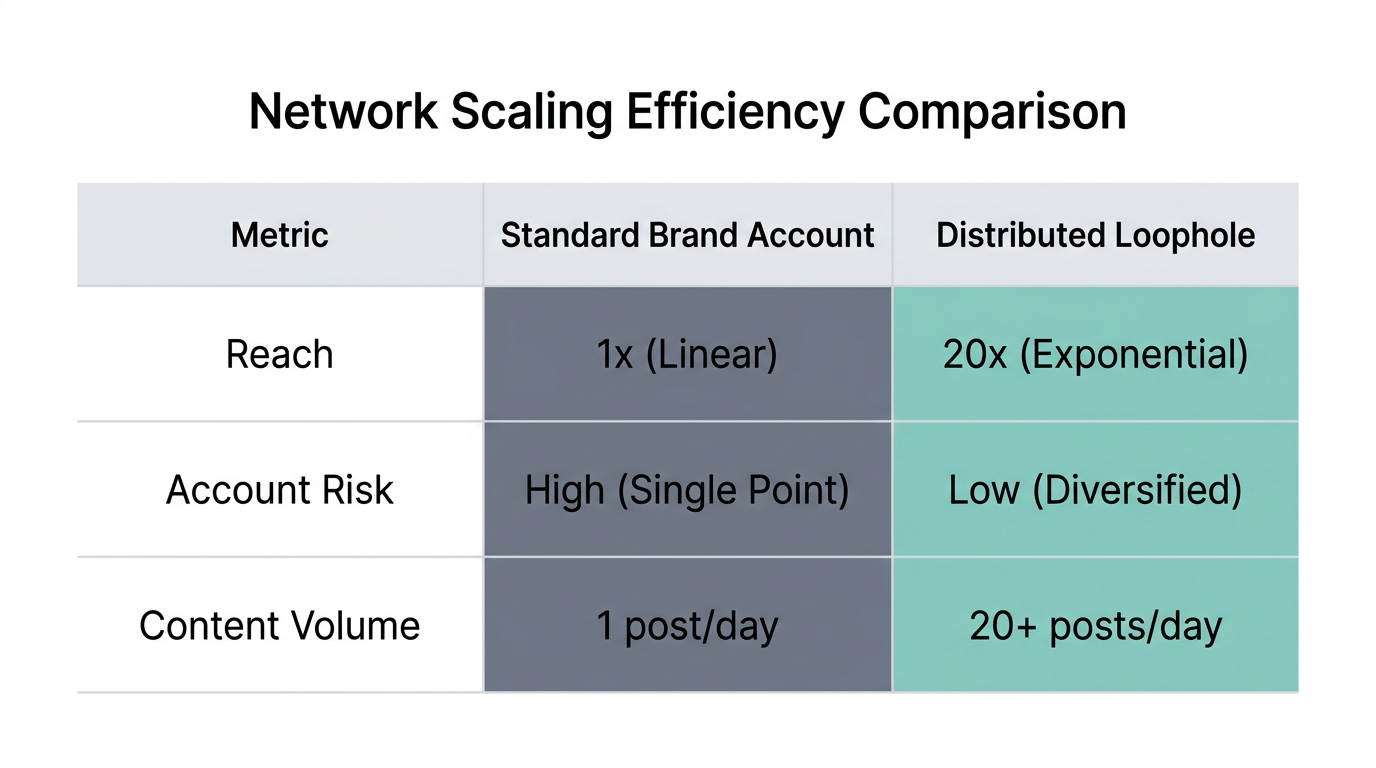 Network Scaling Efficiency Comparison

| Metric | Standard Brand Account | Distributed Loophole |
|---|---|---|
| Reach | 1x (Linear) | 20x (Exponential) |
| Account Risk | High (Single Point) | Low (Diversified) |
| Content Volume | 1 post/day | 20+ posts/day |